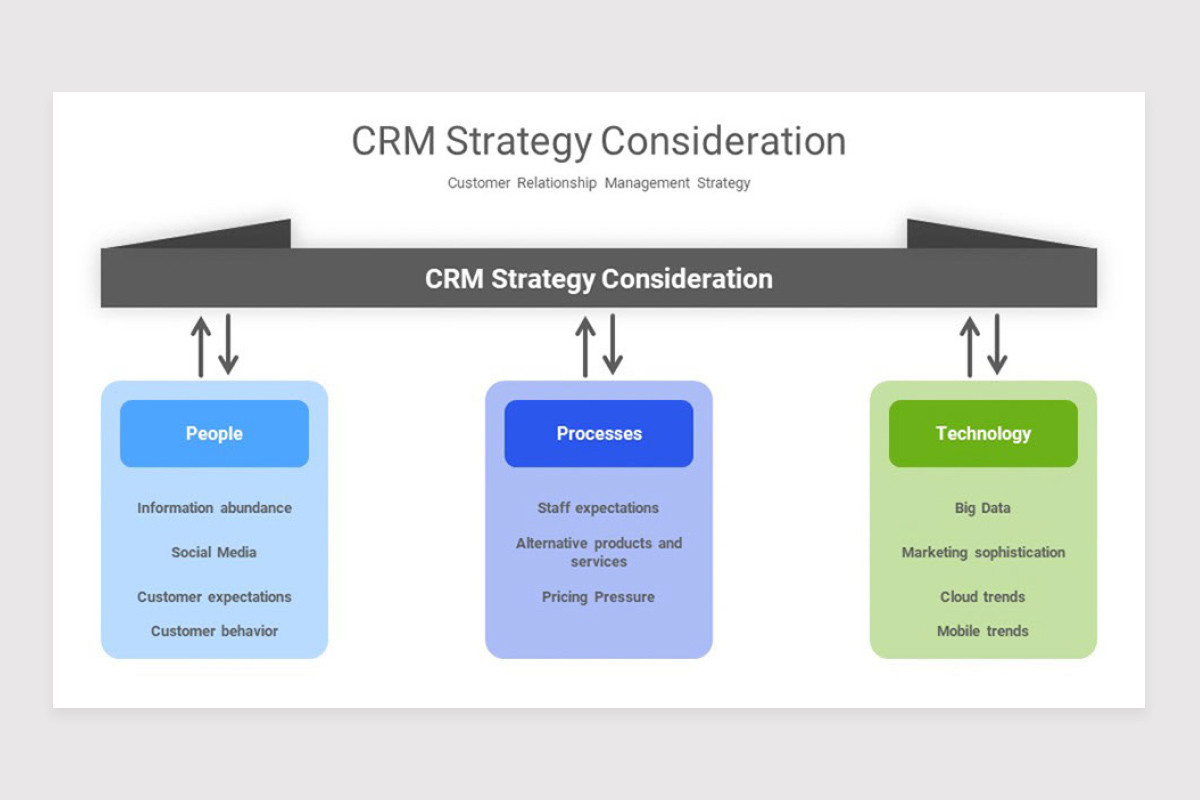 CRM Strategy Consideration

Customer Relationship Management Strategy

CRM Strategy Consideration

People

Information abundance

Social Media

Customer expectations

Customer behavior

Processes

Staff expectations

Alternative products and services

Pricing Pressure

Technology

Big Data

Marketing sophistication

Cloud trends

Mobile trends